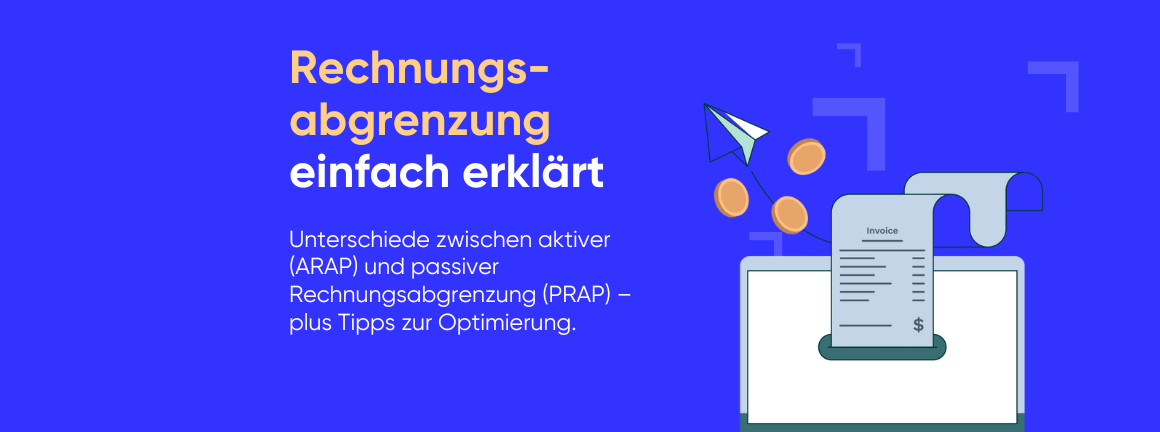 Rechnungsabgrenzung einfach erklärt

Unterschiede zwischen aktiver (ARAP) und passiver Rechnungsabgrenzung (PRAP) – plus Tipps zur Optimierung.

Invoice

$